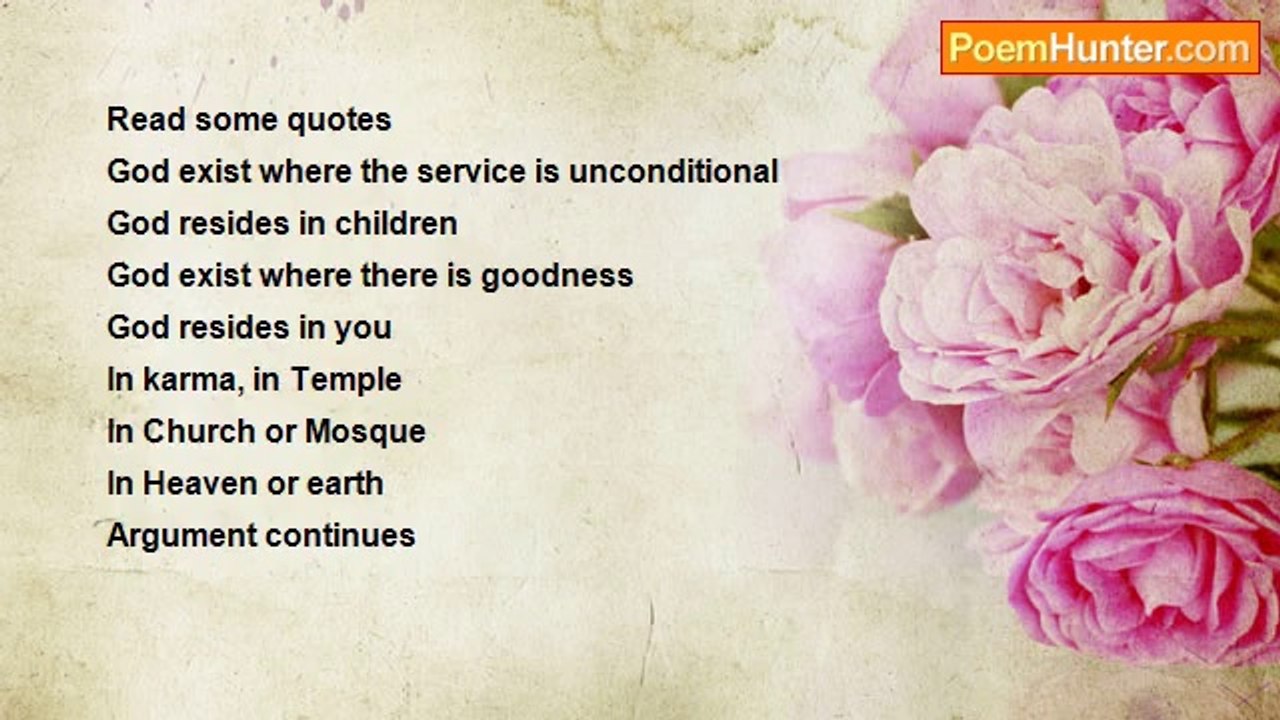 PoemHunter.com

Read some quotes
God exist where the service is unconditional
God resides in children
God exist where there is goodness
God resides in you
In karma, in Temple
In Church or Mosque
In Heaven or earth
Argument continues